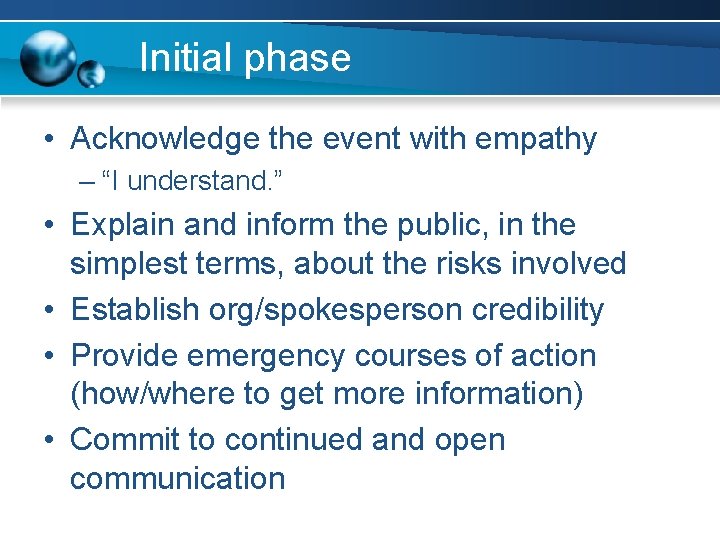 Initial phase

• Acknowledge the event with empathy
– “I understand.”
• Explain and inform the public, in the simplest terms, about the risks involved
• Establish org/spokesperson credibility
• Provide emergency courses of action (how/where to get more information)
• Commit to continued and open communication